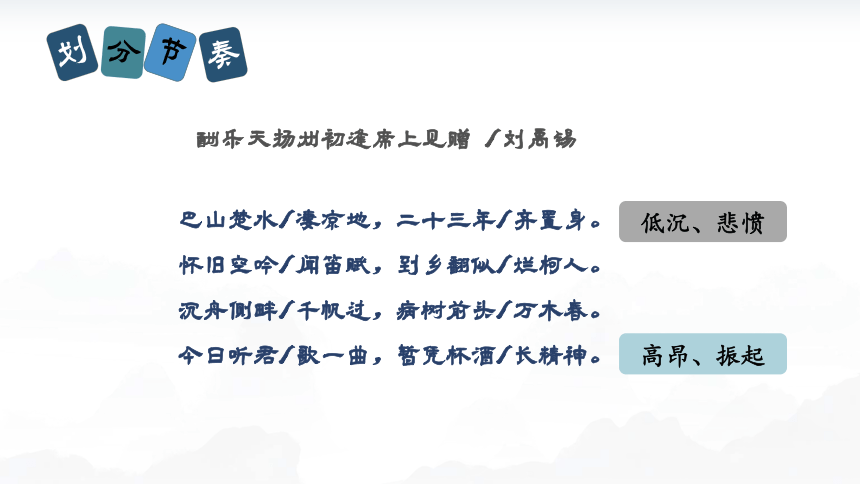 划分节奏

酬乐天扬州初逢席上见赠 /刘禹锡

巴山楚水/凄凉地，二十三年/弃置身。

低沉、悲愤

怀旧空吟/闻笛赋，到乡翻似/烂柯人。

沉舟侧畔/千帆过，病树前头/万木春。

今日听君/歌一曲，暂凭杯酒/长精神。

高昂、振起